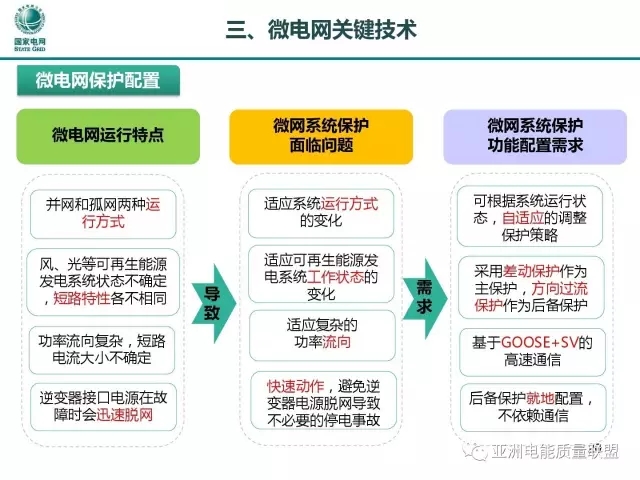 国家电网
STATE GRID

三、微电网关键技术

微电网保护配置

微电网运行特点

并网和孤网两种运行方式

风、光等可再生能源发电系统状态不确定，短路特性各不相同

功率流向复杂，短路电流大小不确定

逆变器接口电源在故障时会迅速脱网

导致

微网系统保护面临问题

适应系统运行方式的变化

适应可再生能源发电系统工作状态的变化

适应复杂的功率流向

快速动作，避免逆变器电源脱网导致不必要的停电事故

需求

微网系统保护功能配置需求

可根据系统运行状态，自适应的调整保护策略

采用差动保护作为主保护，方向过流保护作为后备保护

基于GOOSE+SV的高速通信

后备保护就地配置，不依赖通信

亚洲电能质量联盟